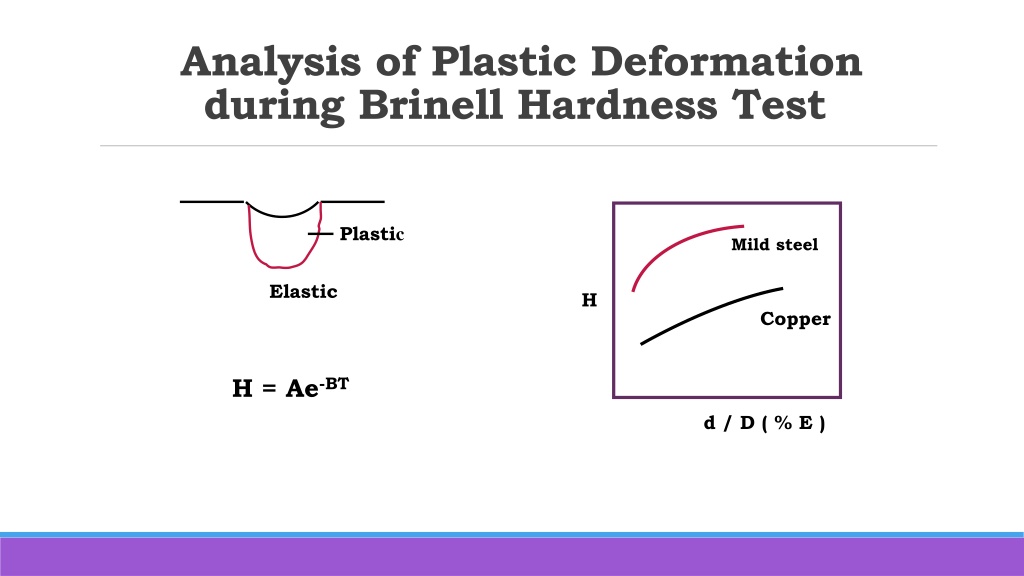 Analysis of Plastic Deformation during Brinell Hardness Test

Plastic

Elastic

$H = Ae^{-BT}$

Mild steel

H

Copper

d / D ( % E )